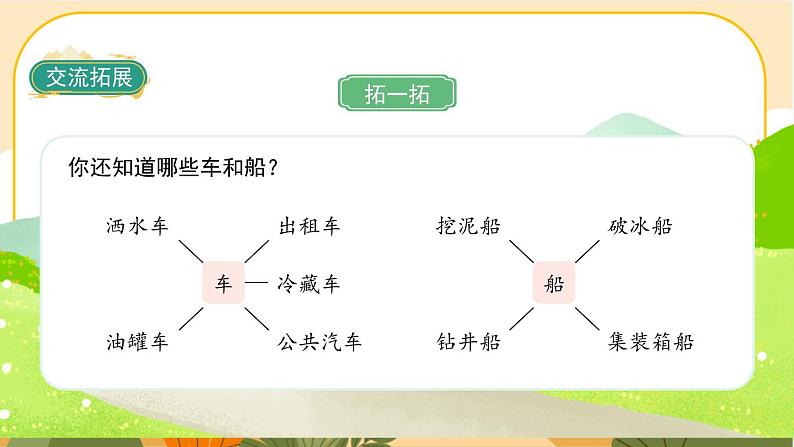 交流拓展

拓一拓

你还知道哪些车和船？

洒水车
出租车
车
冷藏车
油罐车
公共汽车

挖泥船
破冰船
船
钻井船
集装箱船